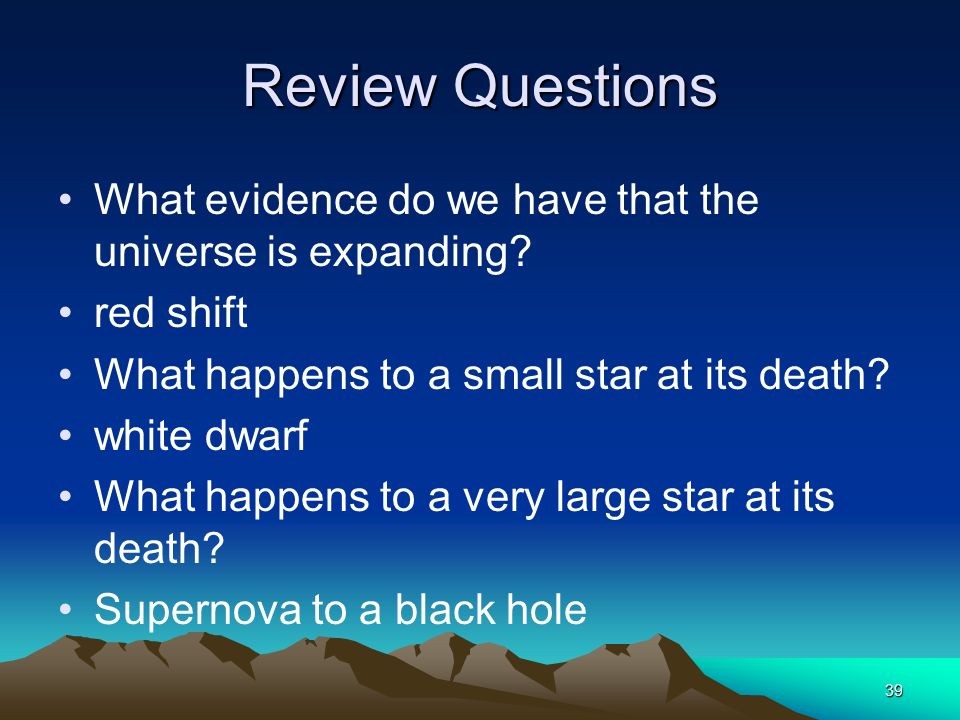 Review Questions

• What evidence do we have that the universe is expanding?
• red shift
• What happens to a small star at its death?
• white dwarf
• What happens to a very large star at its death?
• Supernova to a black hole

39